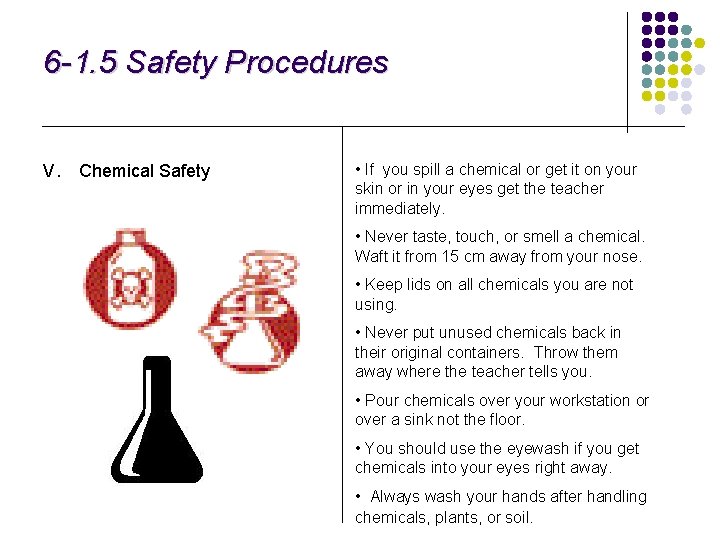 6-1.5 Safety Procedures

V. Chemical Safety

• If you spill a chemical or get it on your skin or in your eyes get the teacher immediately.

• Never taste, touch, or smell a chemical. Waft it from 15 cm away from your nose.

• Keep lids on all chemicals you are not using.

• Never put unused chemicals back in their original containers. Throw them away where the teacher tells you.

• Pour chemicals over your workstation or over a sink not the floor.

• You should use the eyewash if you get chemicals into your eyes right away.

• Always wash your hands after handling chemicals, plants, or soil.